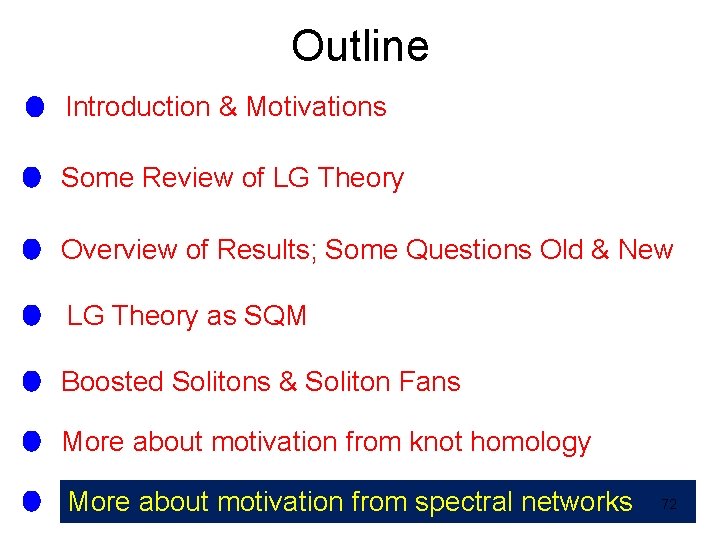 Outline

Introduction & Motivations

Some Review of LG Theory

Overview of Results; Some Questions Old & New

LG Theory as SQM

Boosted Solitons & Soliton Fans

More about motivation from knot homology

More about motivation from spectral networks

72